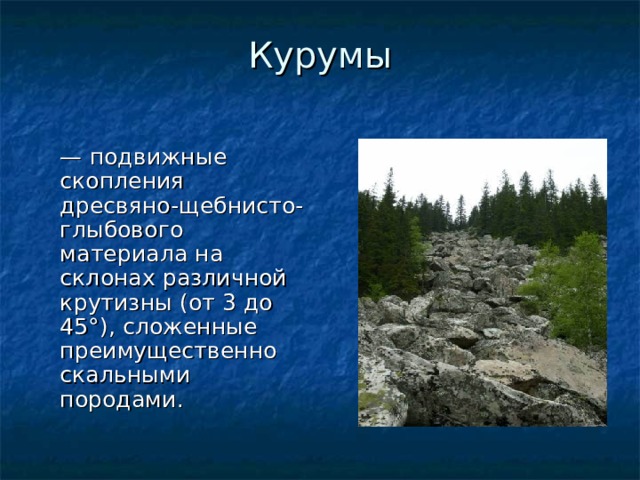 Курумы

— подвижные скопления дресвяно-щебнисто-глыбового материала на склонах различной крутизны (от 3 до 45°), сложенные преимущественно скальными породами.